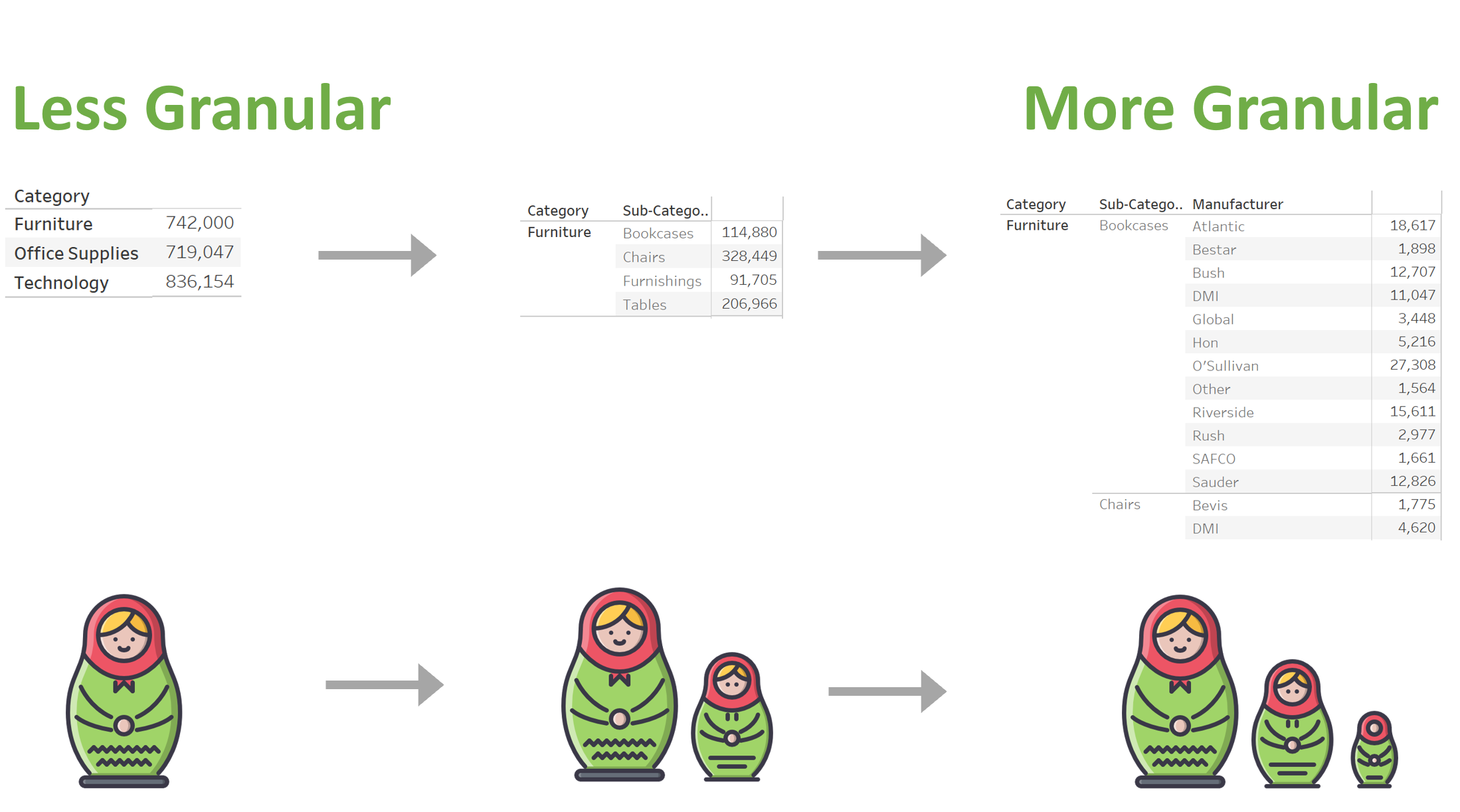 Less Granular

More Granular

| Category | |
|---|---|
| Furniture | 742,000 |
| Office Supplies | 719,047 |
| Technology | 836,154 |

| Category | Sub-Catego.. | |
|---|---|---|
| Furniture | Bookcases | 114,880 |
| | Chairs | 328,449 |
| | Furnishings | 91,705 |
| | Tables | 206,966 |

| Category | Sub-Catego.. | Manufacturer | |
|---|---|---|---|
| Furniture | Bookcases | Atlantic | 18,617 |
| | | Bestar | 1,898 |
| | | Bush | 12,707 |
| | | DMI | 11,047 |
| | | Global | 3,448 |
| | | Hon | 5,216 |
| | | O'Sullivan | 27,308 |
| | | Other | 1,564 |
| | | Riverside | 15,611 |
| | | Rush | 2,977 |
| | | SAFCO | 1,661 |
| | | Sauder | 12,826 |
| | Chairs | Bevis | 1,775 |
| | | DMI | 4,620 |